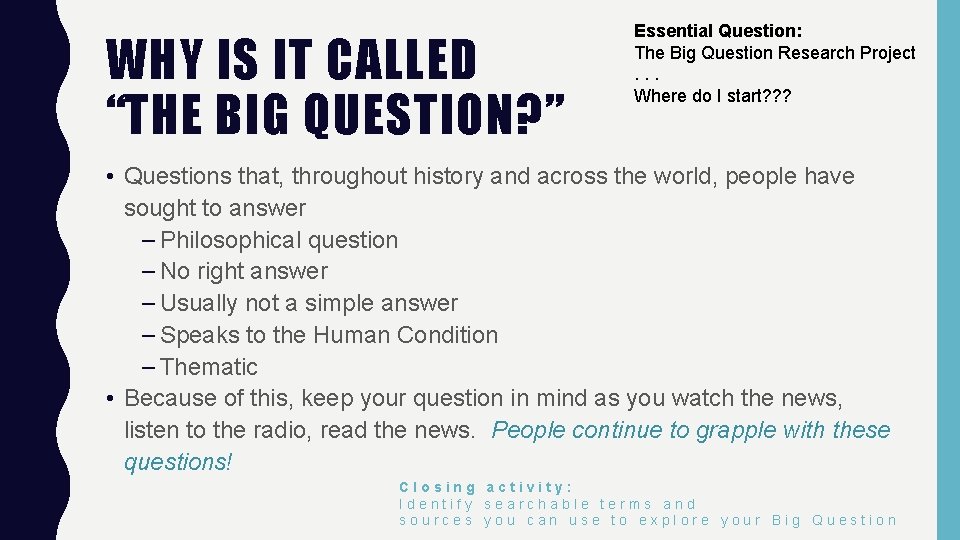 WHY IS IT CALLED "THE BIG QUESTION?"

Essential Question:
The Big Question Research Project
. . .
Where do I start???

• Questions that, throughout history and across the world, people have sought to answer
– Philosophical question
– No right answer
– Usually not a simple answer
– Speaks to the Human Condition
– Thematic
• Because of this, keep your question in mind as you watch the news, listen to the radio, read the news. People continue to grapple with these questions!

Closing activity:
Identify searchable terms and sources you can use to explore your Big Question